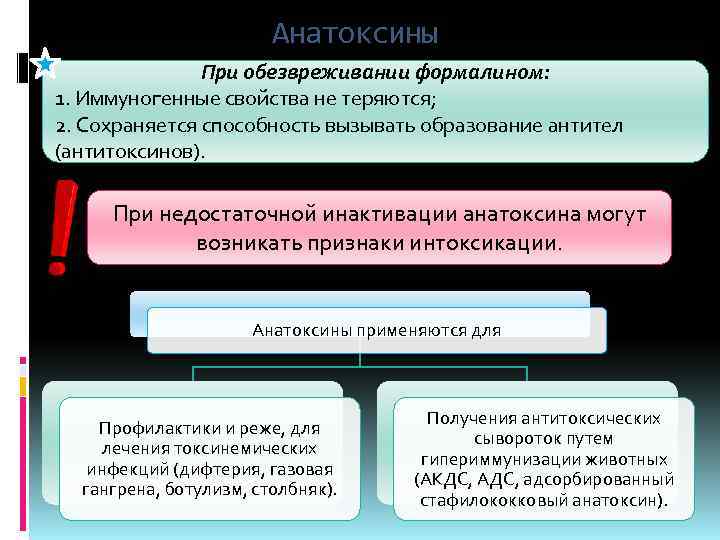 Анатоксины

При обезвреживании формалином:
1. Иммуногенные свойства не теряются;
2. Сохраняется способность вызывать образование антител (антитоксинов).

!

При недостаточной инактивации анатоксина могут возникать признаки интоксикации.

Анатоксины применяются для

Профилактики и реже, для лечения токсинемических инфекций (дифтерия, газовая гангрена, ботулизм, столбняк).

Получения антитоксических сывороток путем гипериммунизации животных (АКДС, АДС, адсорбированный стафилококковый анатоксин).